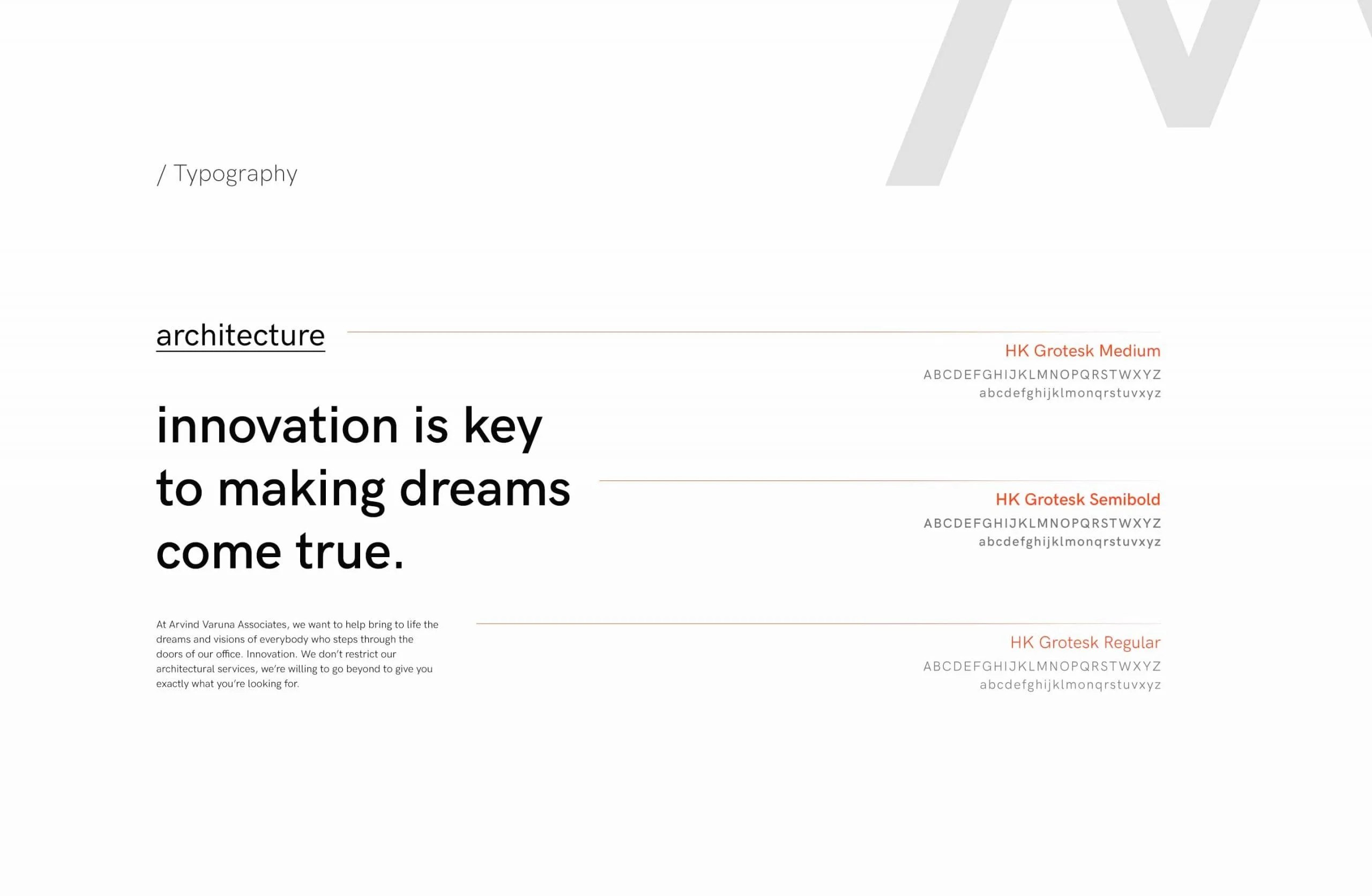 / Typography

architecture

HK Grotesk Medium
ABCDEFGHIJKLMNOPQRSTWXYZ
abcdefghijklmonqrstuvxyz

innovation is key to making dreams come true.

HK Grotesk Semibold
ABCDEFGHIJKLMNOPQRSTWXYZ
abcdefghijklmonqrstuvxyz

At Arvind Varuna Associates, we want to help bring to life the dreams and visions of everybody who steps through the doors of our office. Innovation. We don't restrict our architectural services, we're willing to go beyond to give you exactly what you're looking for.

HK Grotesk Regular
ABCDEFGHIJKLMNOPQRSTWXYZ
abcdefghijklmonqrstuvxyz